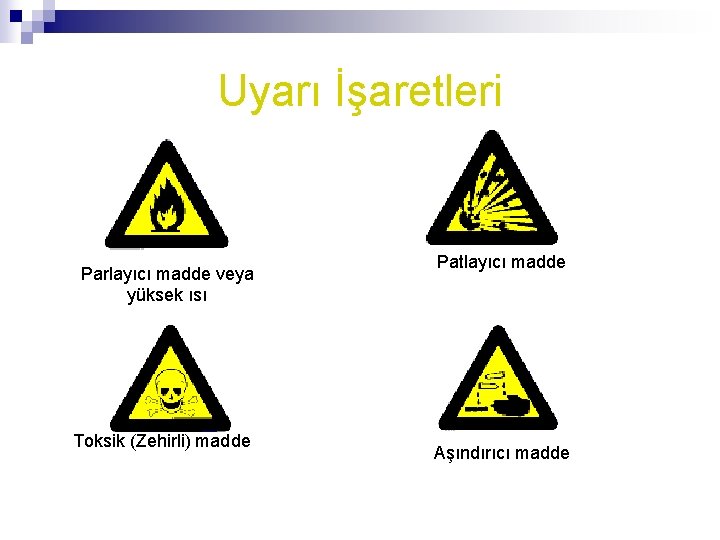 Uyarı İşaretleri

Parlayıcı madde veya yüksek ısı

Patlayıcı madde

Toksik (Zehirli) madde

Aşındırıcı madde